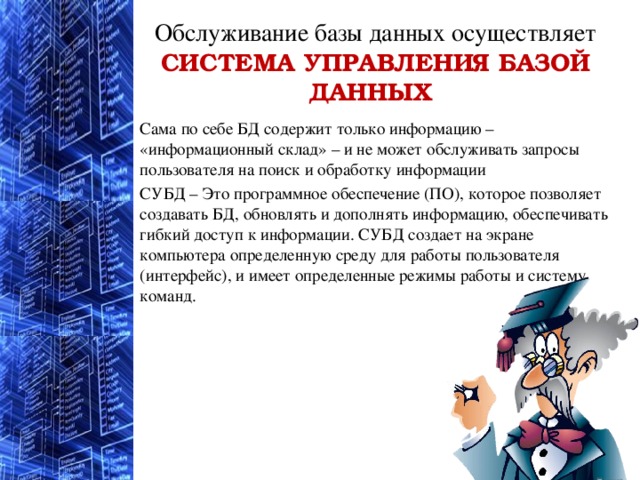 Обслуживание базы данных осуществляет СИСТЕМА УПРАВЛЕНИЯ БАЗОЙ ДАННЫХ

Сама по себе БД содержит только информацию – «информационный склад» – и не может обслуживать запросы пользователя на поиск и обработку информации

СУБД – Это программное обеспечение (ПО), которое позволяет создавать БД, обновлять и дополнять информацию, обеспечивать гибкий доступ к информации. СУБД создает на экране компьютера определенную среду для работы пользователя (интерфейс), и имеет определенные режимы работы и систему команд.